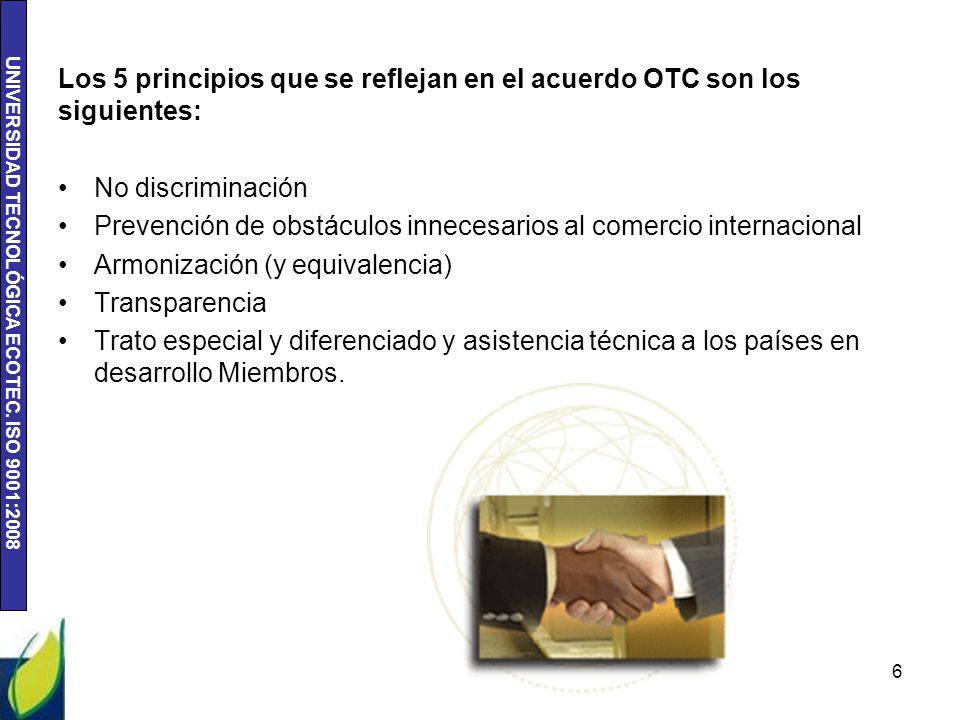 UNIVERSIDAD TECNOLÓGICA ECOTEC. ISO 9001:2008

Los 5 principios que se reflejan en el acuerdo OTC son los siguientes:

• No discriminación
• Prevención de obstáculos innecesarios al comercio internacional
• Armonización (y equivalencia)
• Transparencia
• Trato especial y diferenciado y asistencia técnica a los países en desarrollo Miembros.

6